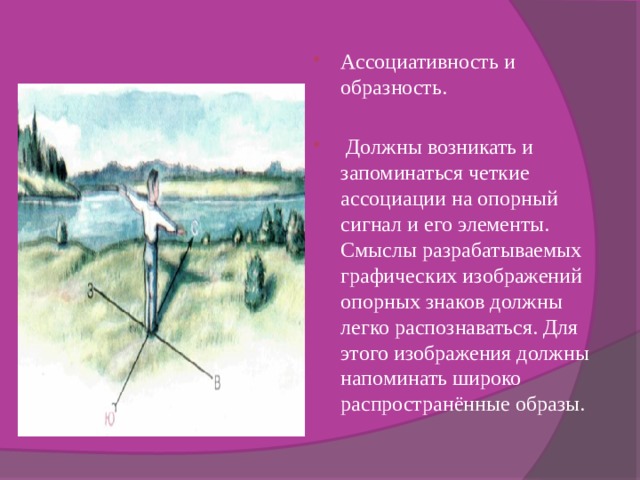 С

З

В

Ю

Ассоциативность и образность.

Должны возникать и запоминаться четкие ассоциации на опорный сигнал и его элементы. Смыслы разрабатываемых графических изображений опорных знаков должны легко распознаваться. Для этого изображения должны напоминать широко распространённые образы.